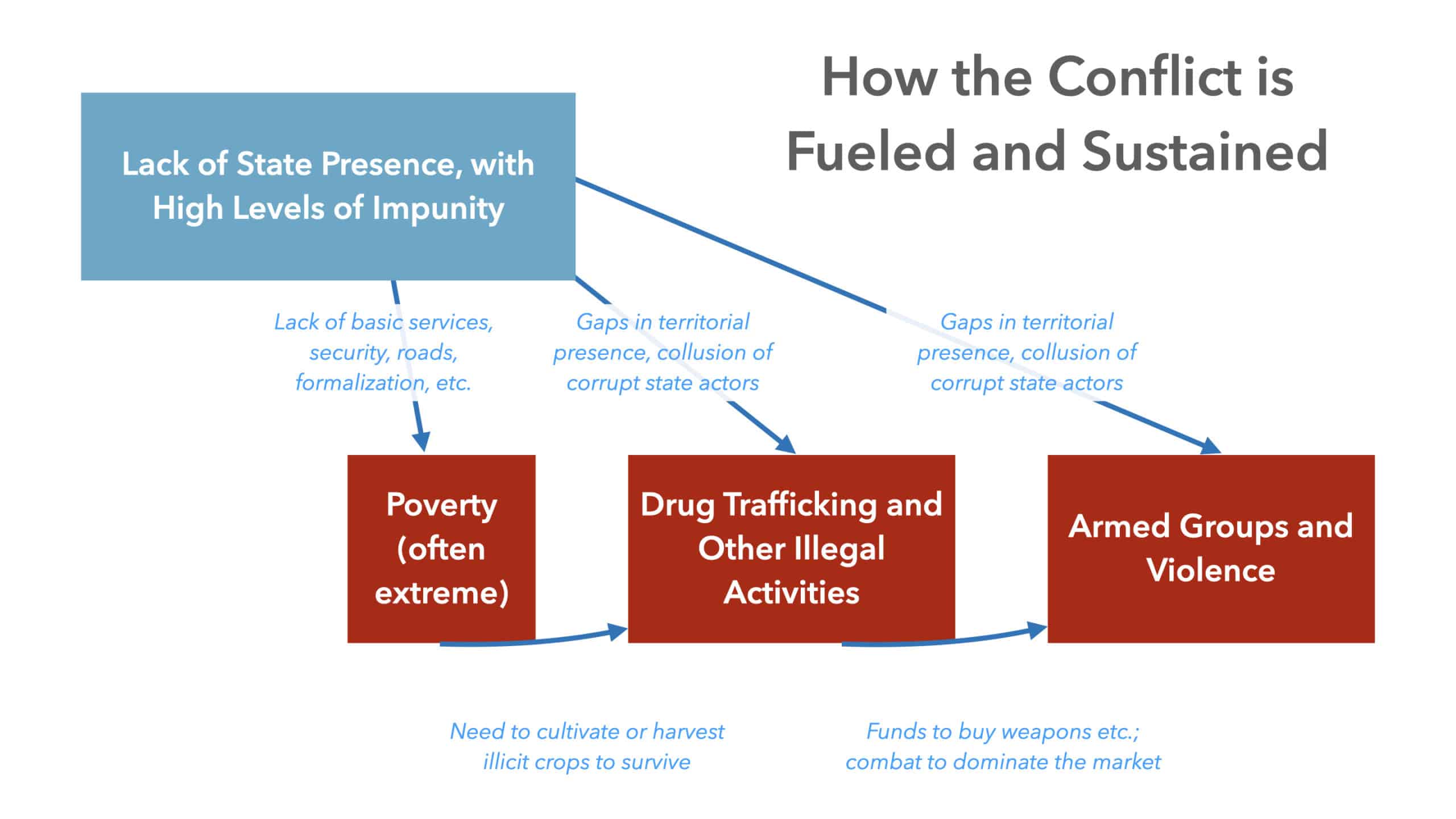 How the Conflict is Fueled and Sustained

Lack of State Presence, with High Levels of Impunity

Lack of basic services, security, roads, formalization, etc.

Gaps in territorial presence, collusion of corrupt state actors

Gaps in territorial presence, collusion of corrupt state actors

Poverty (often extreme)

Drug Trafficking and Other Illegal Activities

Armed Groups and Violence

Need to cultivate or harvest illicit crops to survive

Funds to buy weapons etc.; combat to dominate the market